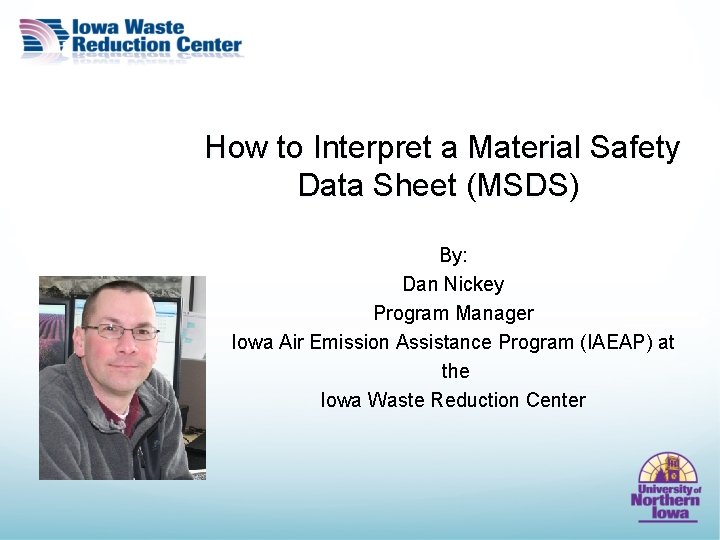 Iowa Waste Reduction Center

How to Interpret a Material Safety Data Sheet (MSDS)

By:
Dan Nickey
Program Manager
Iowa Air Emission Assistance Program (IAEAP) at the
Iowa Waste Reduction Center

University of Northern Iowa